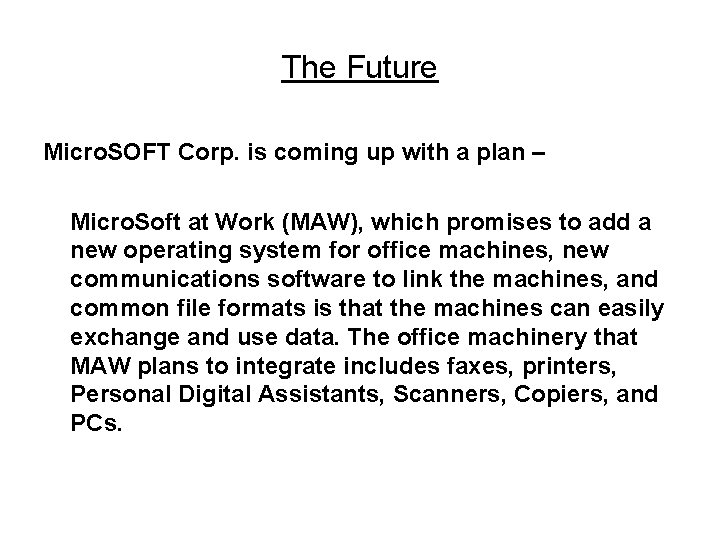 The Future

MicroSOFT Corp. is coming up with a plan –

MicroSoft at Work (MAW), which promises to add a new operating system for office machines, new communications software to link the machines, and common file formats is that the machines can easily exchange and use data. The office machinery that MAW plans to integrate includes faxes, printers, Personal Digital Assistants, Scanners, Copiers, and PCs.